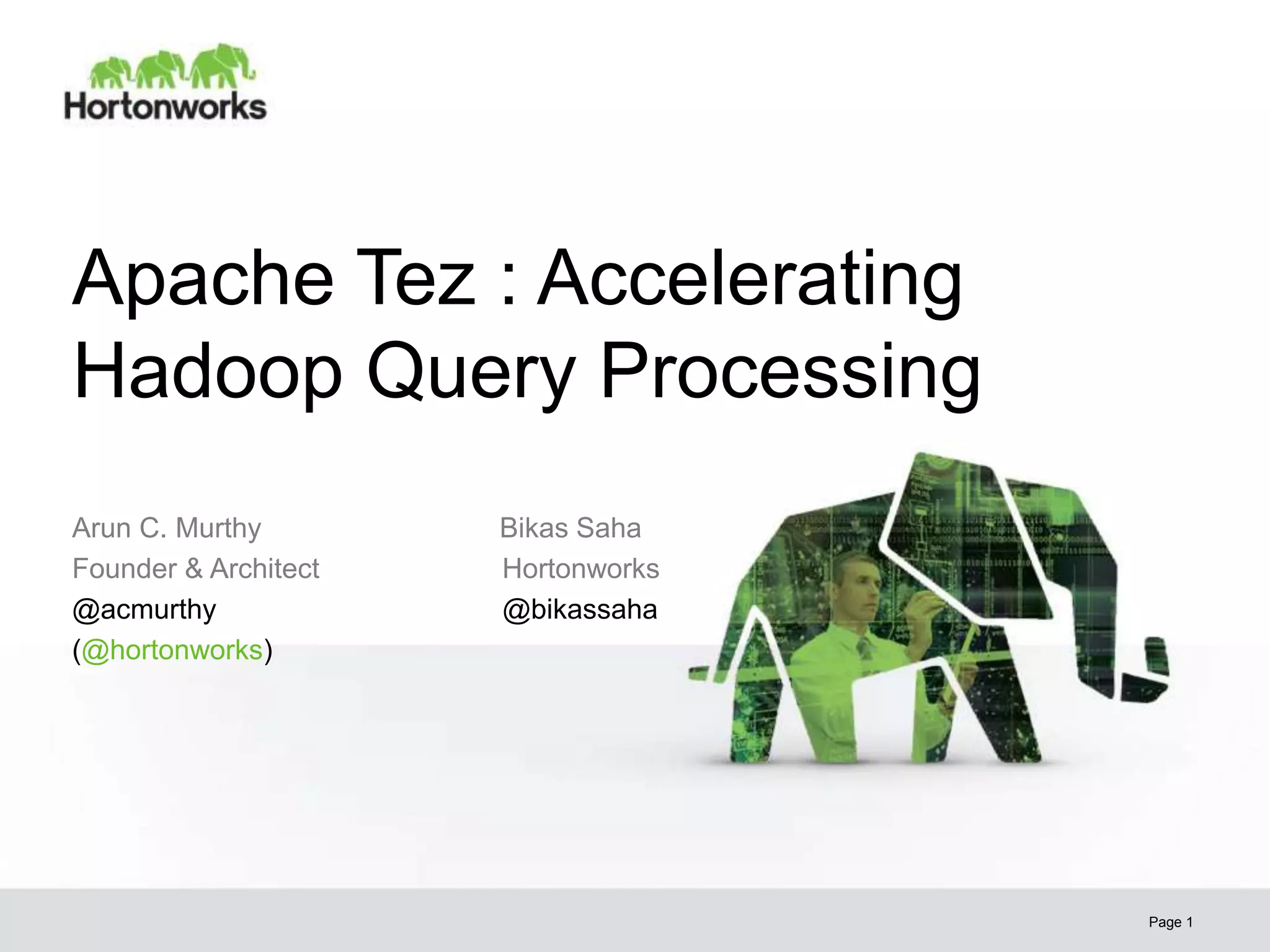 Hortonworks

Apache Tez : Accelerating Hadoop Query Processing

Arun C. Murthy
Founder & Architect
@acmurthy
(@hortonworks)

Bikas Saha
Hortonworks
@bikassaha

Page 1